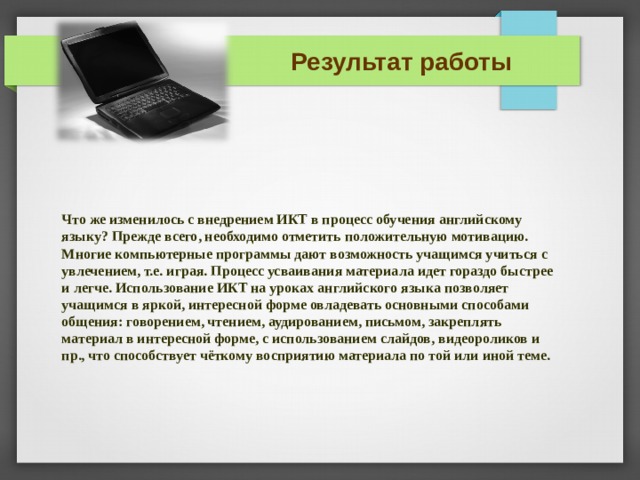 Результат работы

Что же изменилось с внедрением ИКТ в процесс обучения английскому языку? Прежде всего, необходимо отметить положительную мотивацию. Многие компьютерные программы дают возможность учащимся учиться с увлечением, т.е. играя. Процесс усваивания материала идет гораздо быстрее и легче. Использование ИКТ на уроках английского языка позволяет учащимся в яркой, интересной форме овладевать основными способами общения: говорением, чтением, аудированием, письмом, закреплять материал в интересной форме, с использованием слайдов, видеороликов и пр., что способствует чёткому восприятию материала по той или иной теме.